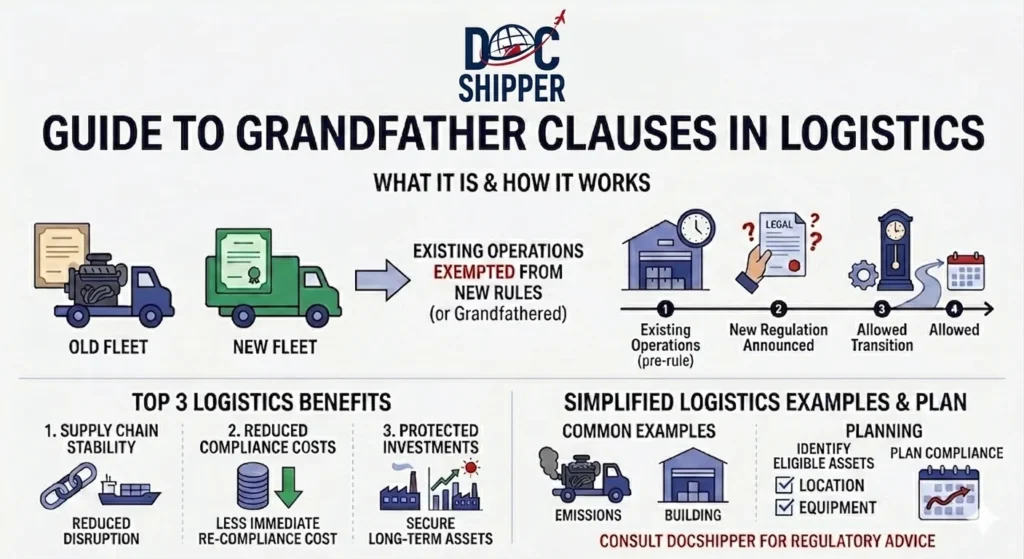 DOC SHIPPER

GUIDE TO GRANDFATHER CLAUSES IN LOGISTICS

WHAT IT IS & HOW IT WORKS

OLD FLEET

NEW FLEET

EXISTING OPERATIONS EXEMPTED FROM NEW RULES (or Grandfathered)

LEGAL

1 Existing Operations (pre-rule)

2 New Regulation Announced

3 Allowed Transition

4 Allowed

TOP 3 LOGISTICS BENEFITS

1. SUPPLY CHAIN STABILITY
REDUCED DISRUPTION

2. REDUCED COMPLIANCE COSTS
LESS IMMEDIATE RE-COMPLIANCE COST

3. PROTECTED INVESTMENTS
SECURE LONG-TERM ASSETS

SIMPLIFIED LOGISTICS EXAMPLES & PLAN

COMMON EXAMPLES
EMISSIONS
BUILDING

PLANNING
IDENTIFY ELIGIBLE ASSETS
LOCATION
EQUIPMENT
PLAN COMPLIANCE

CONSULT DOCSHIPPER FOR REGULATORY ADVICE